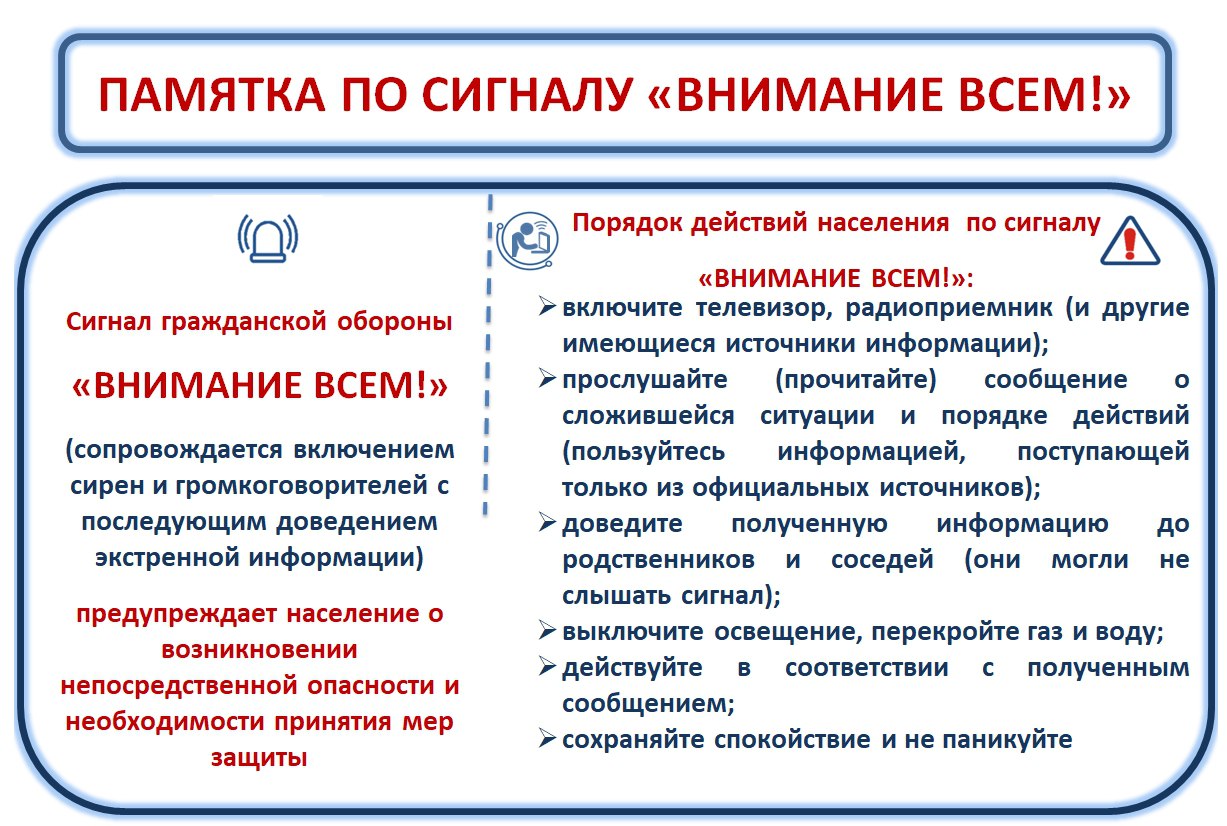 ПАМЯТКА ПО СИГНАЛУ «ВНИМАНИЕ ВСЕМ!»

Сигнал гражданской обороны

«ВНИМАНИЕ ВСЕМ!»

(сопровождается включением сирен и громкоговорителей с последующим доведением экстренной информации)

предупреждает население о возникновении непосредственной опасности и необходимости принятия мер защиты

Порядок действий населения по сигналу

«ВНИМАНИЕ ВСЕМ!»:

➢ включите телевизор, радиоприемник (и другие имеющиеся источники информации);

➢ прослушайте (прочитайте) сообщение о сложившейся ситуации и порядке действий (пользуйтесь информацией, поступающей только из официальных источников);

➢ доведите полученную информацию до родственников и соседей (они могли не слышать сигнал);

➢ выключите освещение, перекройте газ и воду;

➢ действуйте в соответствии с полученным сообщением;

➢ сохраняйте спокойствие и не паникуйте